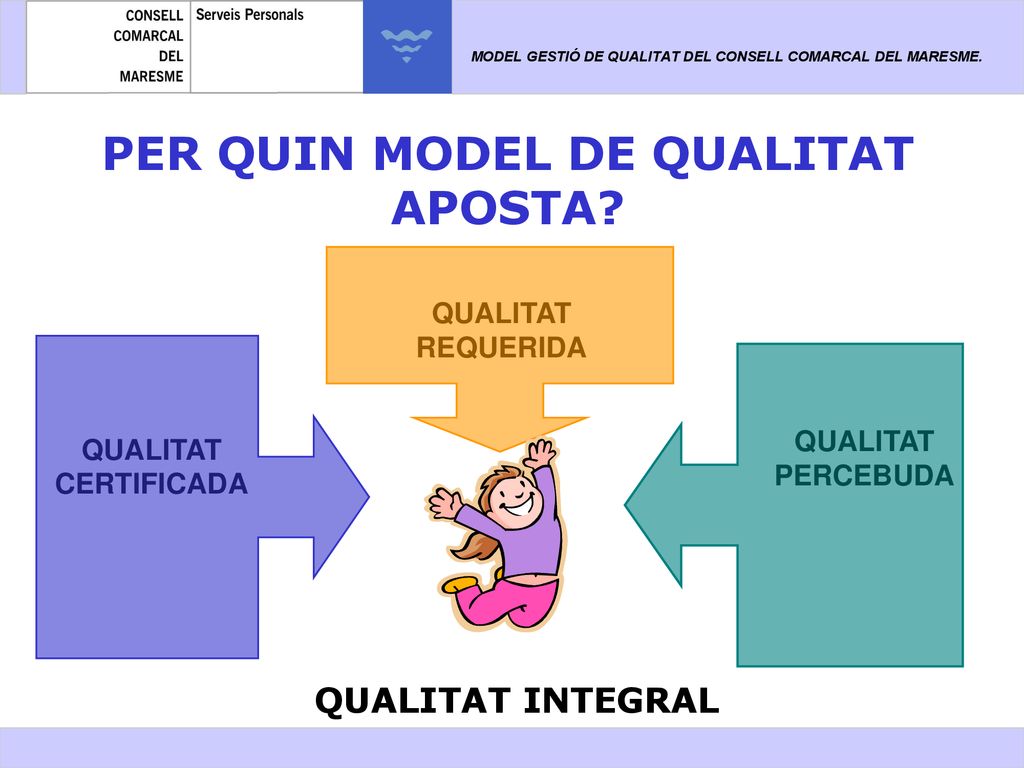 CONSELL COMARCAL DEL MARESME

Serveis Personals

MODEL GESTIÓ DE QUALITAT DEL CONSELL COMARCAL DEL MARESME.

PER QUIN MODEL DE QUALITAT APOSTA?

QUALITAT REQUERIDA

QUALITAT CERTIFICADA

QUALITAT PERCEBUDA

QUALITAT INTEGRAL